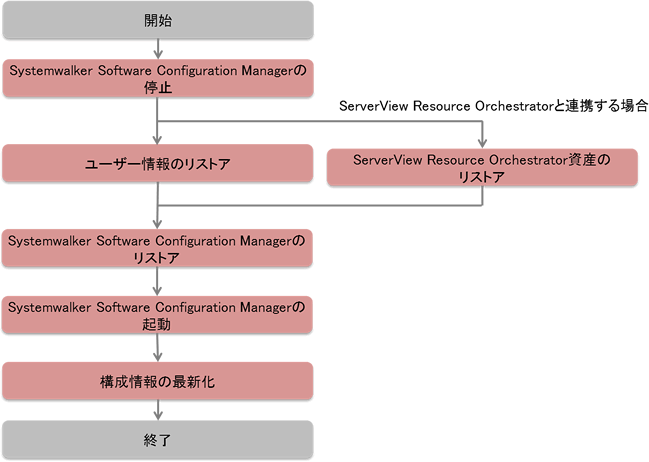 開始

Systemwalker Software Configuration Managerの停止

ServerView Resource Orchestratorと連携する場合

ユーザー情報のリストア

ServerView Resource Orchestrator資産のリストア

Systemwalker Software Configuration Managerのリストア

Systemwalker Software Configuration Managerの起動

構成情報の最新化

終了